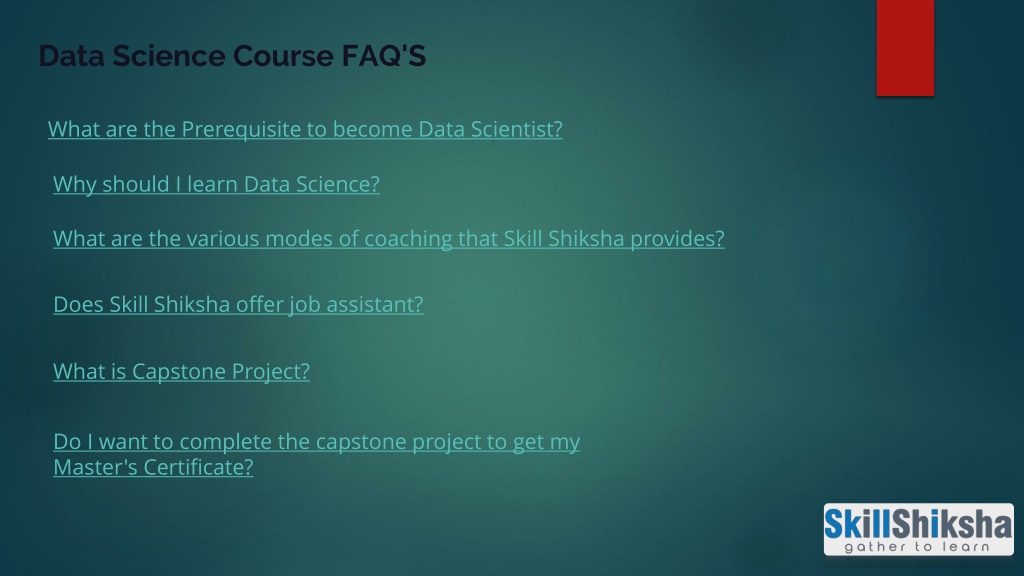 Data Science Course FAQ'S

What are the Prerequisite to become Data Scientist?

Why should I learn Data Science?

What are the various modes of coaching that Skill Shiksha provides?

Does Skill Shiksha offer job assistant?

What is Capstone Project?

Do I want to complete the capstone project to get my Master's Certificate?

SkillShiksha
gather to learn